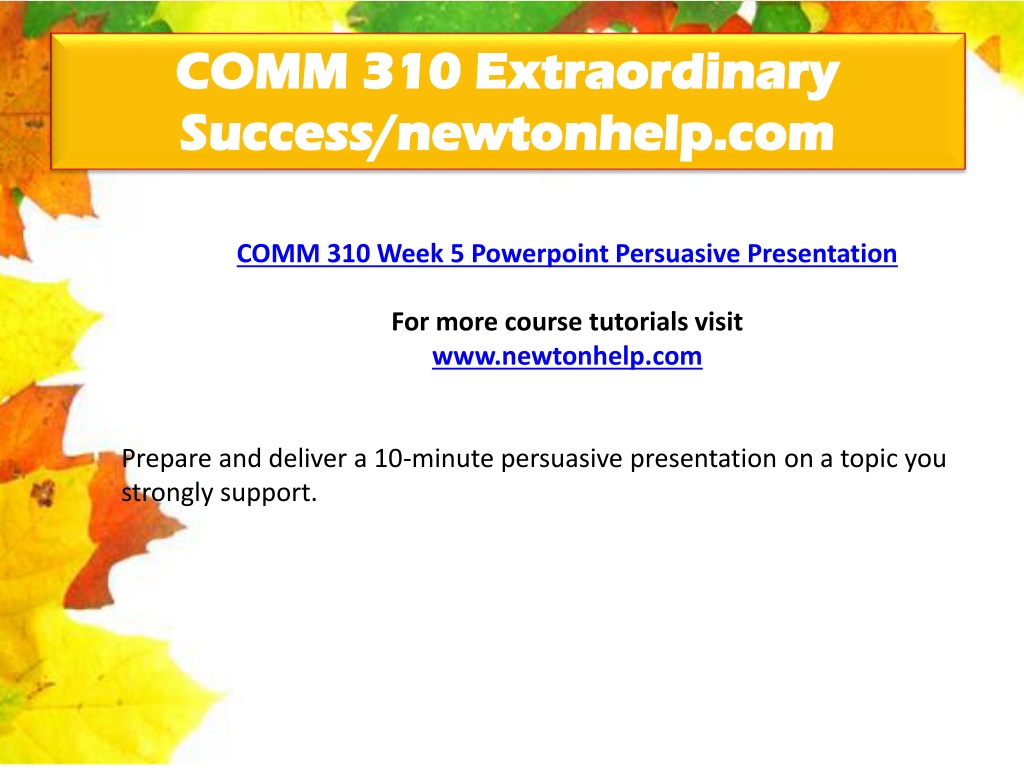 COMM 310 Extraordinary Success/newtonhelp.com

COMM 310 Week 5 Powerpoint Persuasive Presentation

For more course tutorials visit
www.newtonhelp.com

Prepare and deliver a 10-minute persuasive presentation on a topic you strongly support.